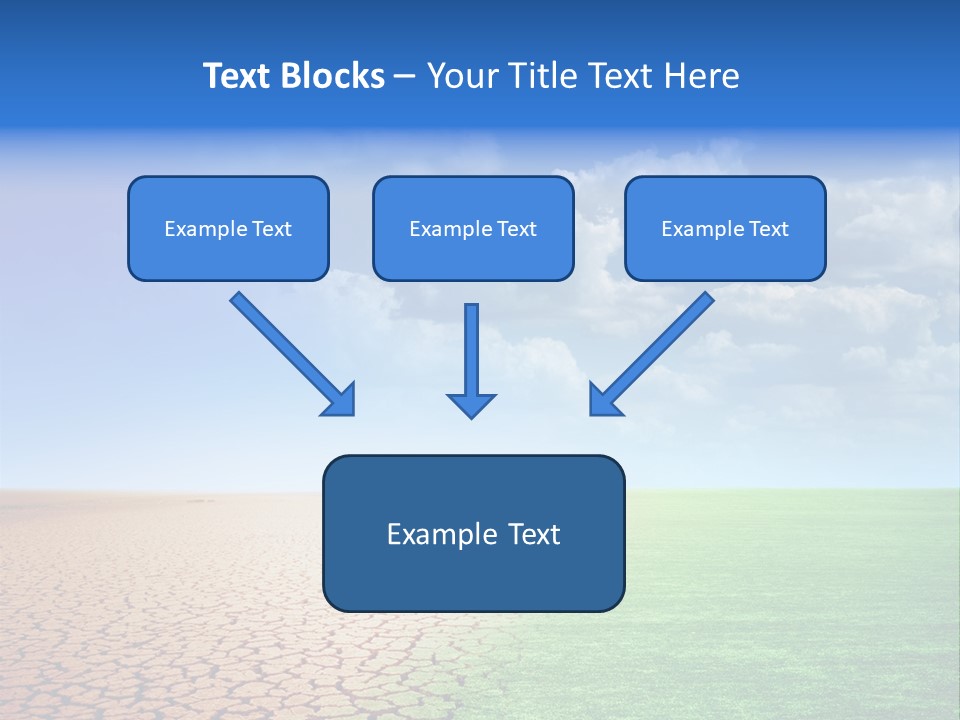 Text Blocks – Your Title Text Here

Example Text

Example Text

Example Text

Example Text